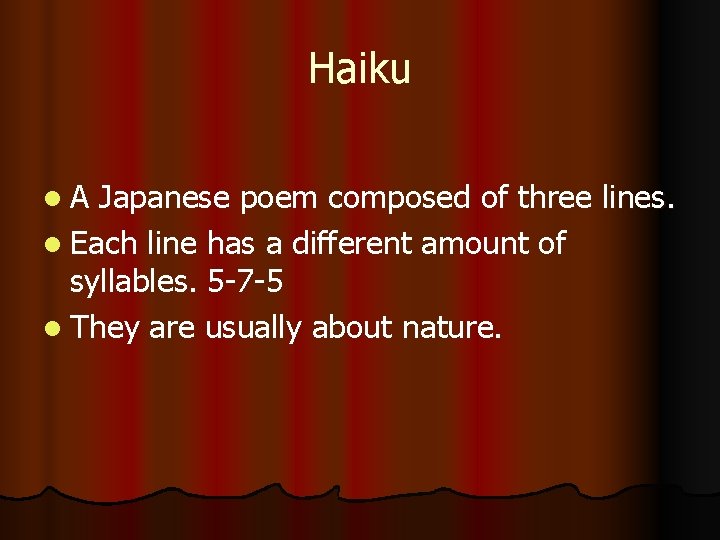 Haiku

- A Japanese poem composed of three lines.
- Each line has a different amount of syllables. 5-7-5
- They are usually about nature.